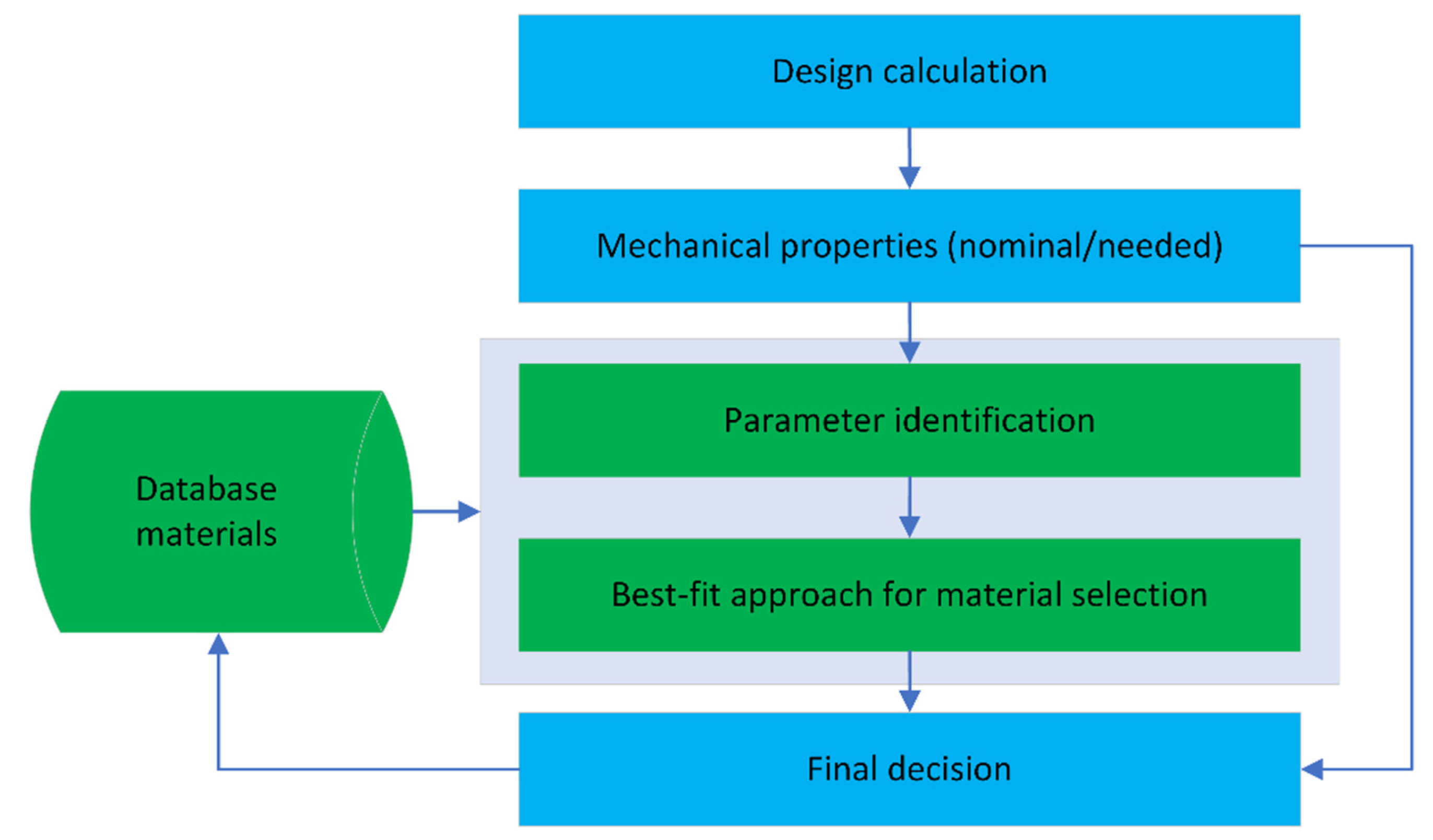 Design calculation

Mechanical properties (nominal/needed)

Database materials

Parameter identification

Best-fit approach for material selection

Final decision